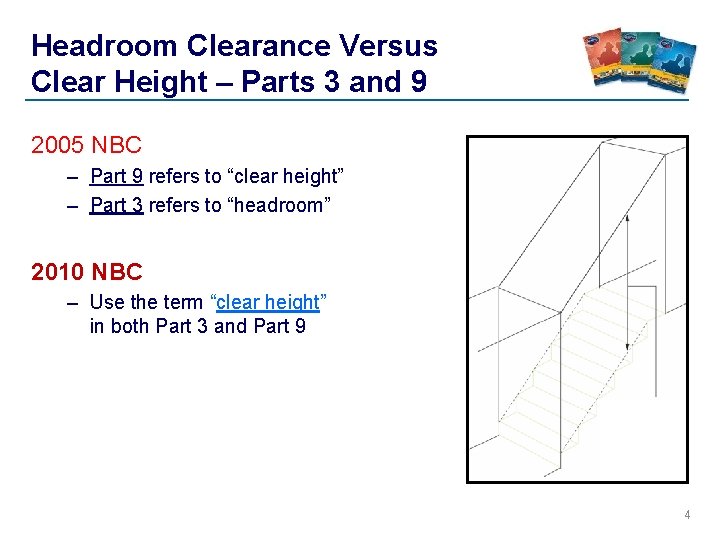 Headroom Clearance Versus Clear Height – Parts 3 and 9

2005 NBC
– Part 9 refers to “clear height”
– Part 3 refers to “headroom”

2010 NBC
– Use the term “clear height” in both Part 3 and Part 9

4